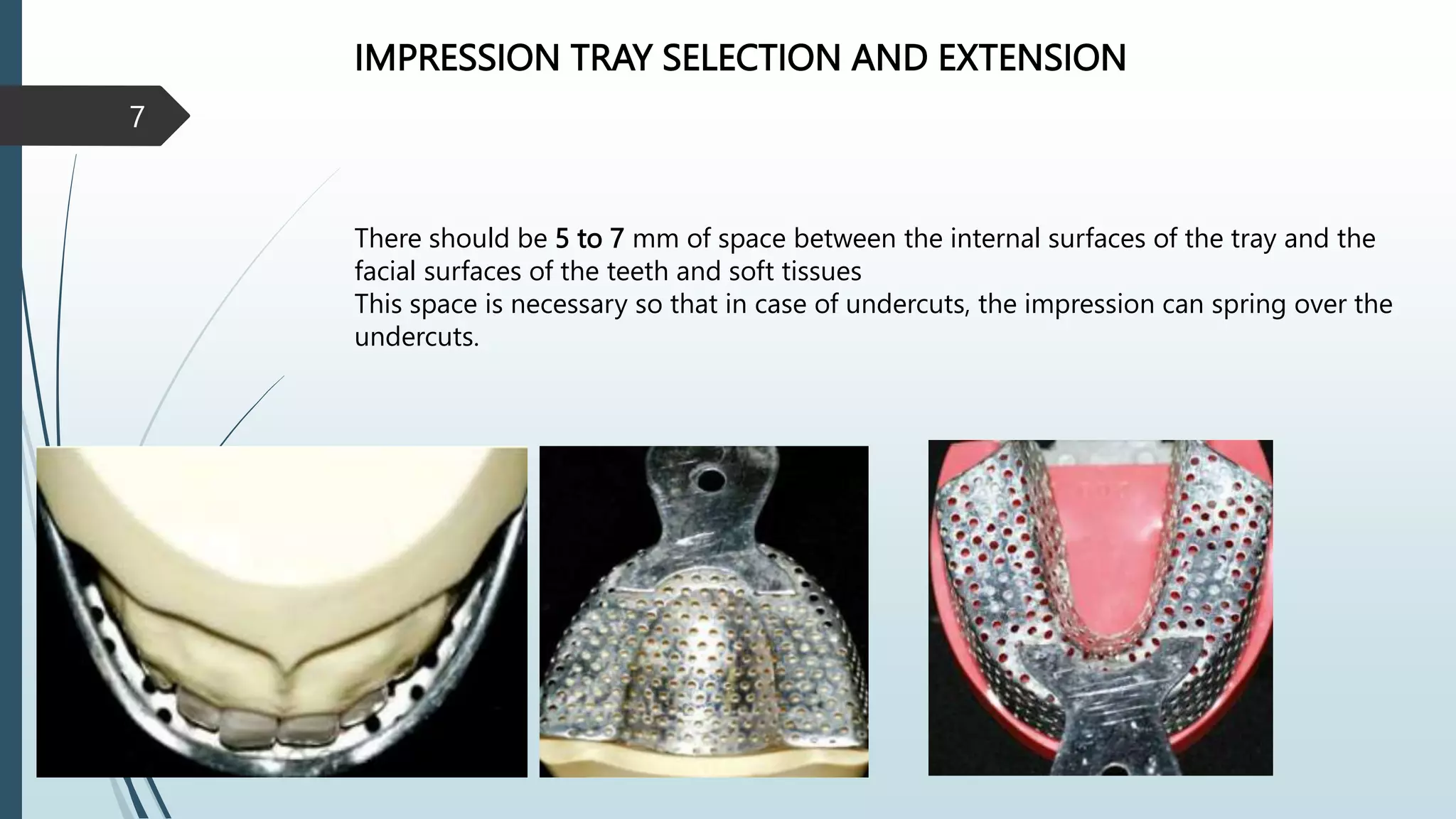 IMPRESSION TRAY SELECTION AND EXTENSION

7

There should be 5 to 7 mm of space between the internal surfaces of the tray and the facial surfaces of the teeth and soft tissues
This space is necessary so that in case of undercuts, the impression can spring over the undercuts.